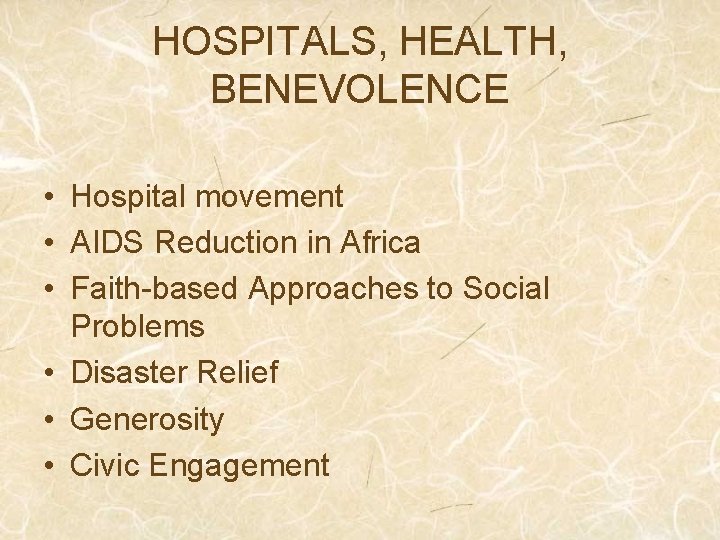 HOSPITALS, HEALTH, BENEVOLENCE

• Hospital movement
• AIDS Reduction in Africa
• Faith-based Approaches to Social Problems
• Disaster Relief
• Generosity
• Civic Engagement